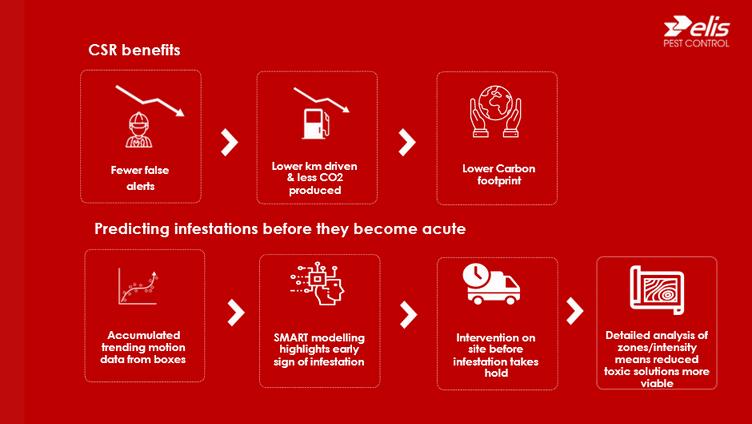 elis
PEST CONTROL

CSR benefits

Fewer false alerts

Lower km driven & less CO2 produced

Lower Carbon footprint

Predicting infestations before they become acute

Accumulated trending motion data from boxes

SMART modelling highlights early sign of infestation

Intervention on site before infestation takes hold

Detailed analysis of zones/intensity means reduced toxic solutions more viable